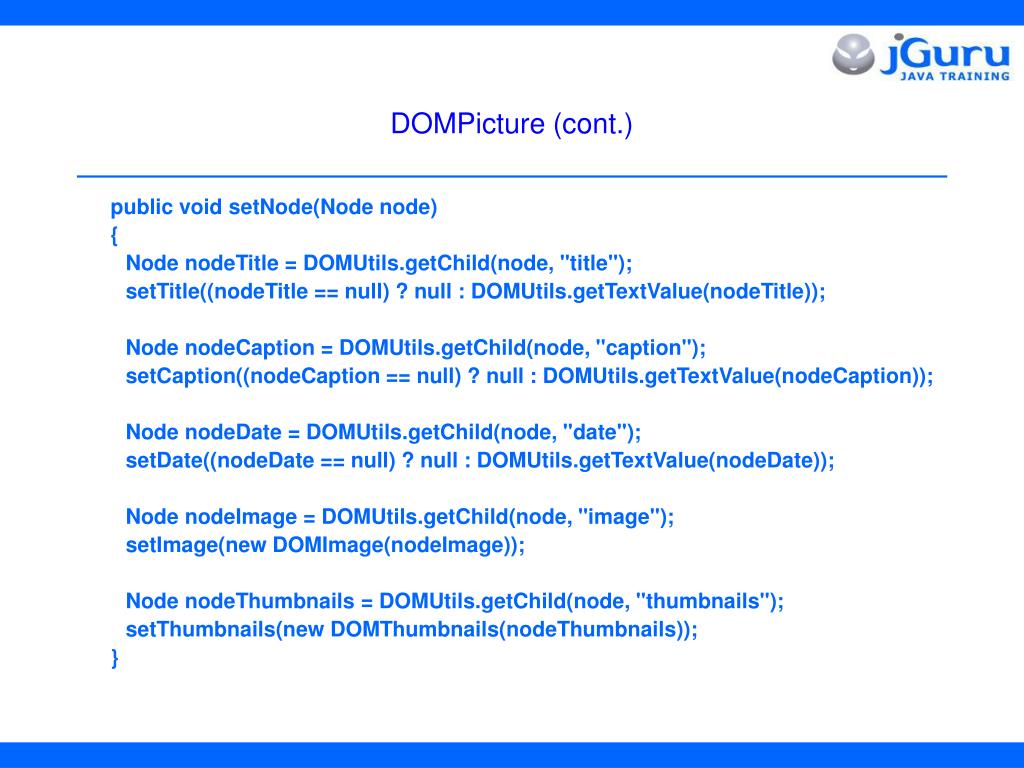 jGuru
JAVA TRAINING

DOMPicture (cont.)

public void setNode(Node node)
{
Node nodeTitle = DOMUtils.getChild(node, "title");
setTitle((nodeTitle == null) ? null : DOMUtils.getTextValue(nodeTitle));

Node nodeCaption = DOMUtils.getChild(node, "caption");
setCaption((nodeCaption == null) ? null : DOMUtils.getTextValue(nodeCaption));

Node nodeDate = DOMUtils.getChild(node, "date");
setDate((nodeDate == null) ? null : DOMUtils.getTextValue(nodeDate));

Node nodeImage = DOMUtils.getChild(node, "image");
setImage(new DOMImage(nodeImage));

Node nodeThumbnails = DOMUtils.getChild(node, "thumbnails");
setThumbnails(new DOMThumbnails(nodeThumbnails));
}